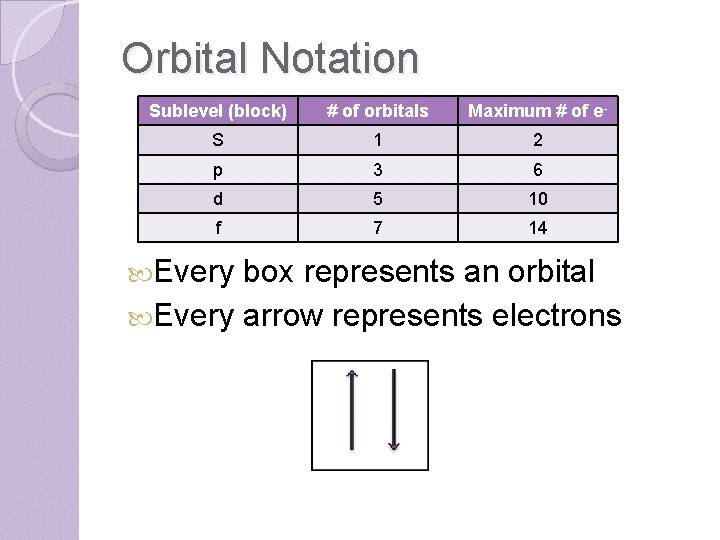 Orbital Notation

| Sublevel (block) | # of orbitals | Maximum # of $e^-$ |
|---|---|---|
| S | 1 | 2 |
| p | 3 | 6 |
| d | 5 | 10 |
| f | 7 | 14 |

Every box represents an orbital

Every arrow represents electrons